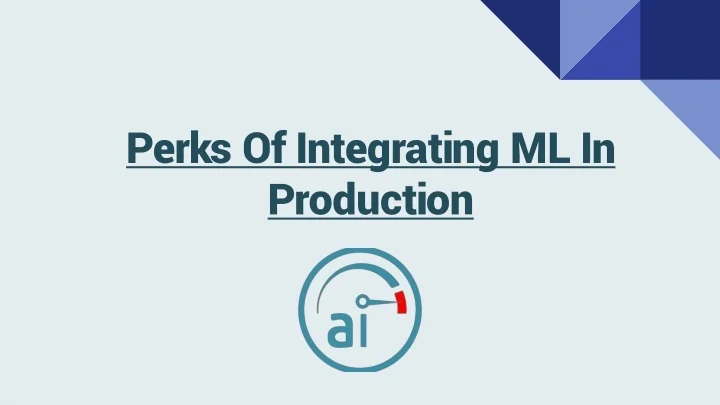 Perks Of Integrating ML In Production

ai